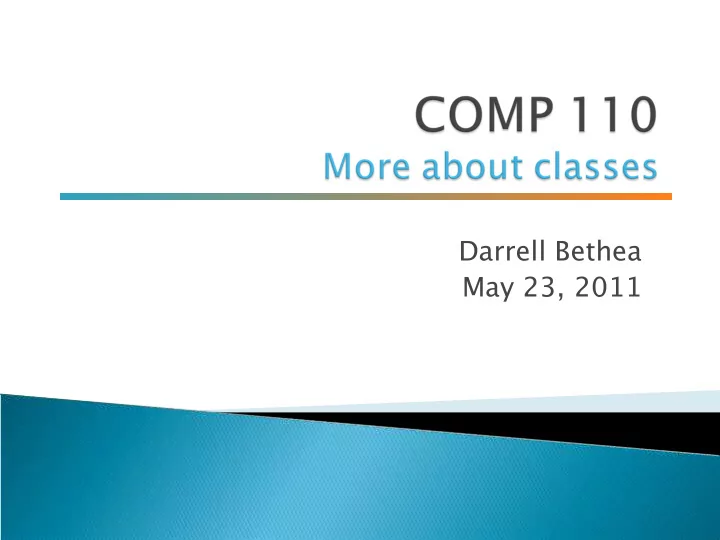 COMP 110
More about classes

Darrell Bethea
May 23, 2011